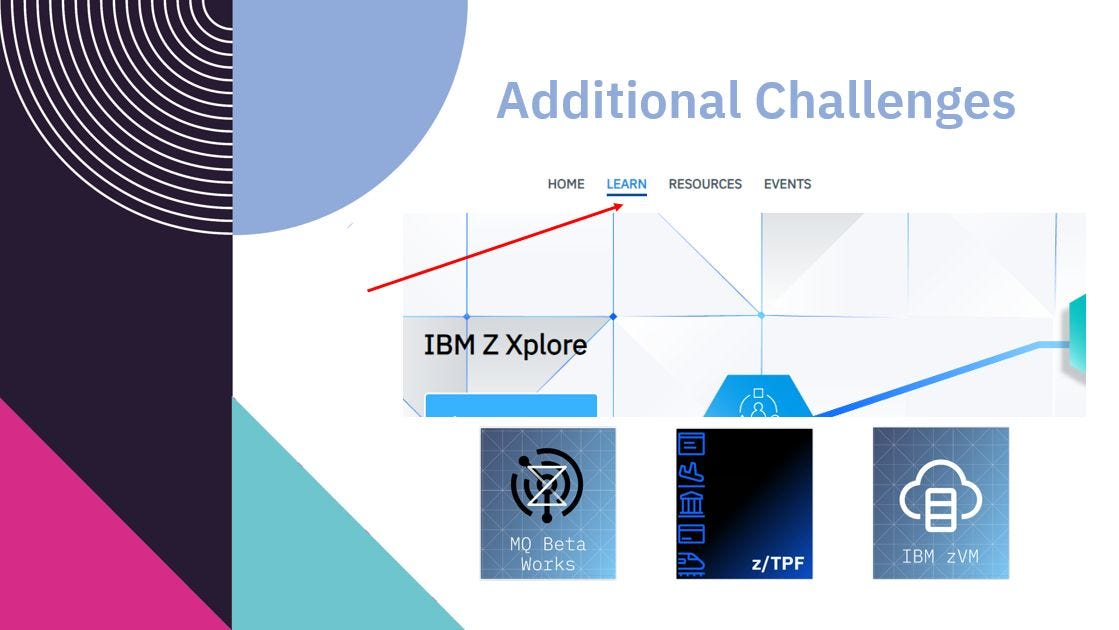 Additional Challenges

HOME LEARN RESOURCES EVENTS

IBM Z Xplore

MQ Beta Works

z/TPF

IBM zVM